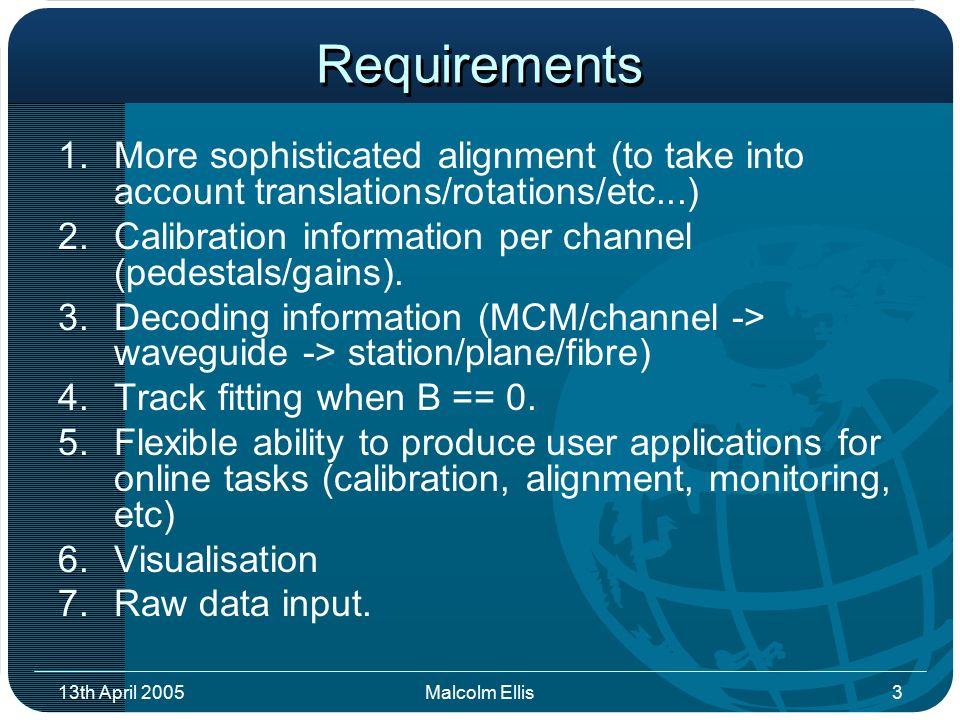 Requirements

1. More sophisticated alignment (to take into account translations/rotations/etc...)
2. Calibration information per channel (pedestals/gains).
3. Decoding information (MCM/channel -> waveguide -> station/plane/fibre)
4. Track fitting when B == 0.
5. Flexible ability to produce user applications for online tasks (calibration, alignment, monitoring, etc)
6. Visualisation
7. Raw data input.

13th April 2005 Malcolm Ellis 3